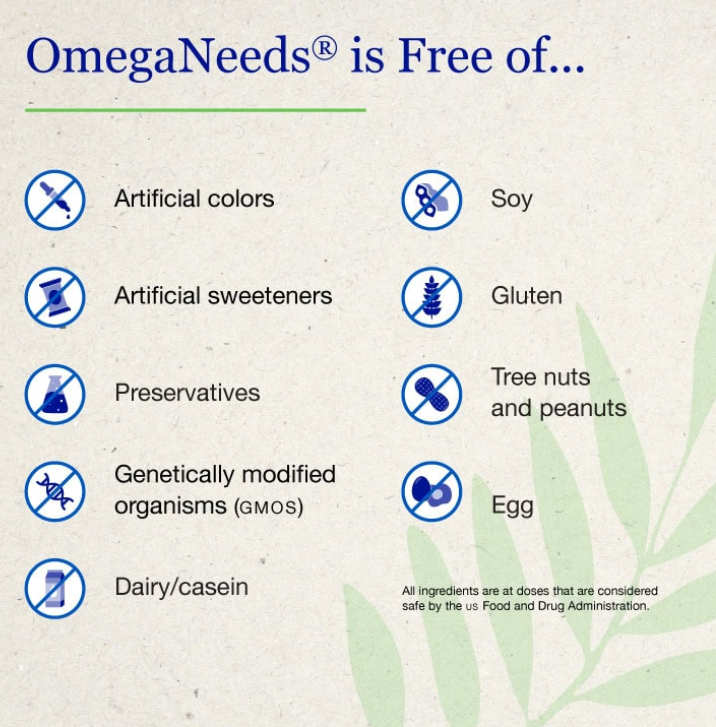 OmegaNeeds® is Free of...

Artificial colors

Artificial sweeteners

Preservatives

Genetically modified organisms (GMOS)

Dairy/casein

Soy

Gluten

Tree nuts and peanuts

Egg

All ingredients are at doses that are considered safe by the US Food and Drug Administration.